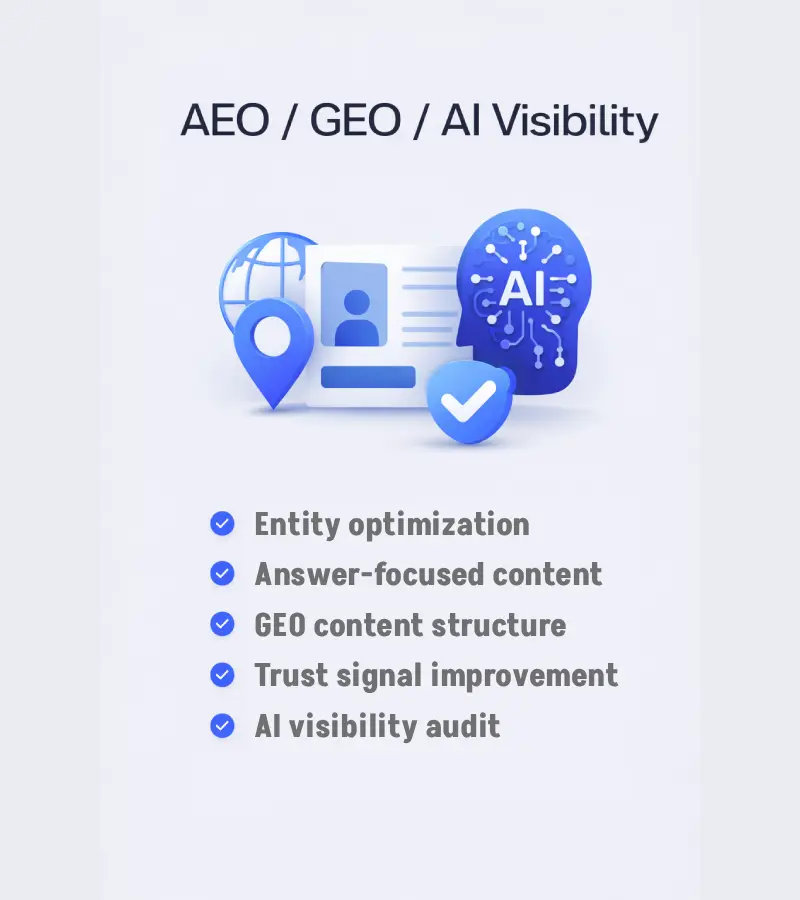 AEO / GEO / AI Visibility

AI

Entity optimization
Answer-focused content
GEO content structure
Trust signal improvement
AI visibility audit